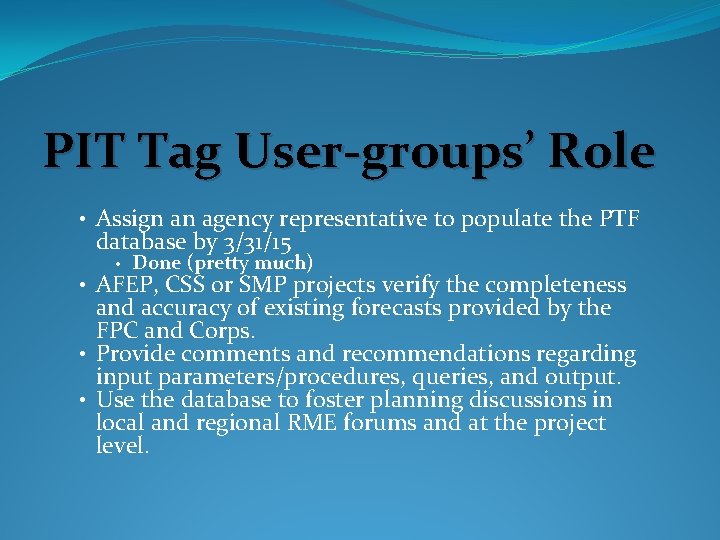 PIT Tag User-groups' Role

• Assign an agency representative to populate the PTF database by 3/31/15
  • Done (pretty much)
• AFEP, CSS or SMP projects verify the completeness and accuracy of existing forecasts provided by the FPC and Corps.
• Provide comments and recommendations regarding input parameters/procedures, queries, and output.
• Use the database to foster planning discussions in local and regional RME forums and at the project level.